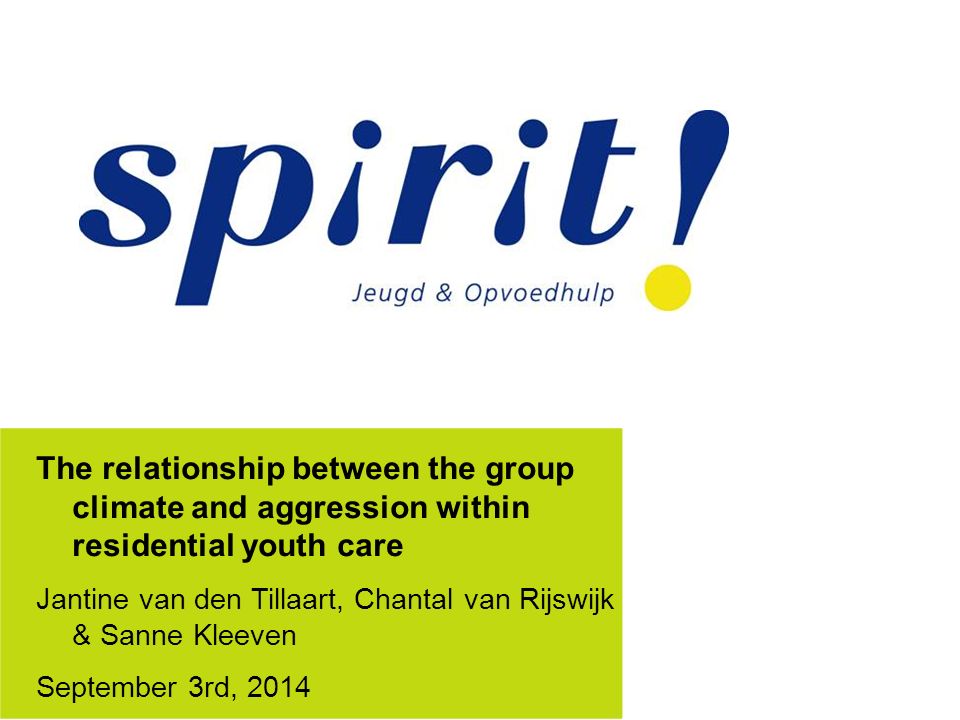 spirit!
Jeugd & Opvoedhulp

The relationship between the group climate and aggression within residential youth care

Jantine van den Tillaart, Chantal van Rijswijk & Sanne Kleeven

September 3rd, 2014